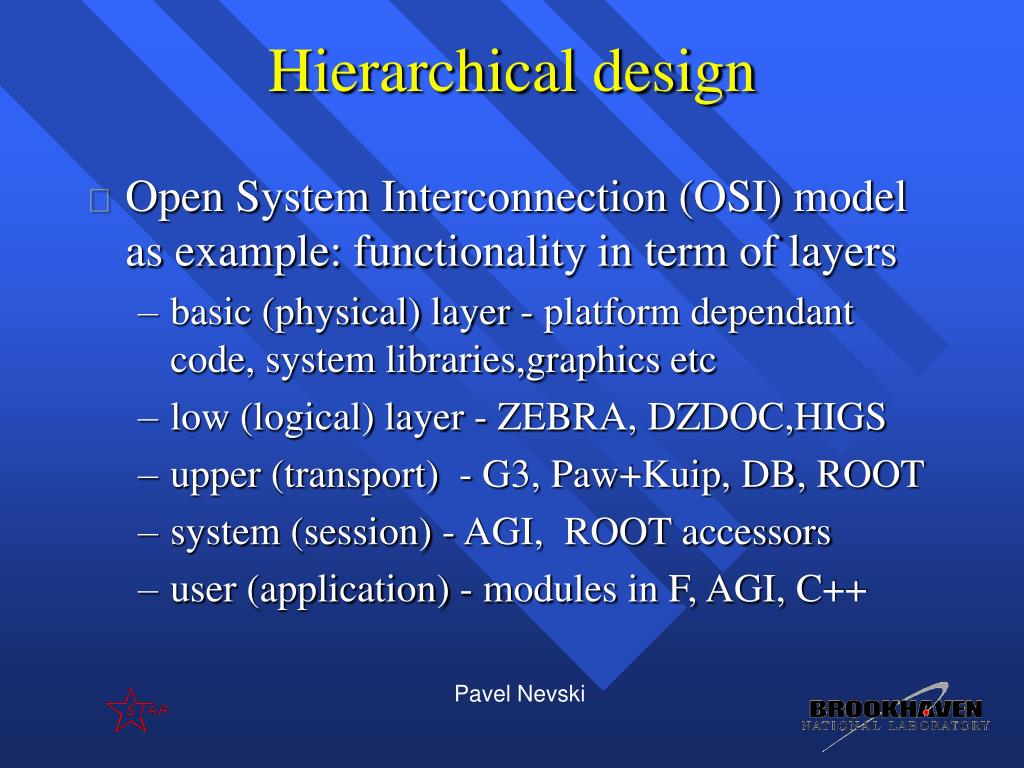 Hierarchical design

Open System Interconnection (OSI) model as example: functionality in term of layers

– basic (physical) layer - platform dependant code, system libraries,graphics etc
– low (logical) layer - ZEBRA, DZDOC,HIGS
– upper (transport) - G3, Paw+Kuip, DB, ROOT
– system (session) - AGI, ROOT accessors
– user (application) - modules in F, AGI, C++

STAR

Pavel Nevski

BROOKHAVEN
NATIONAL LABORATORY